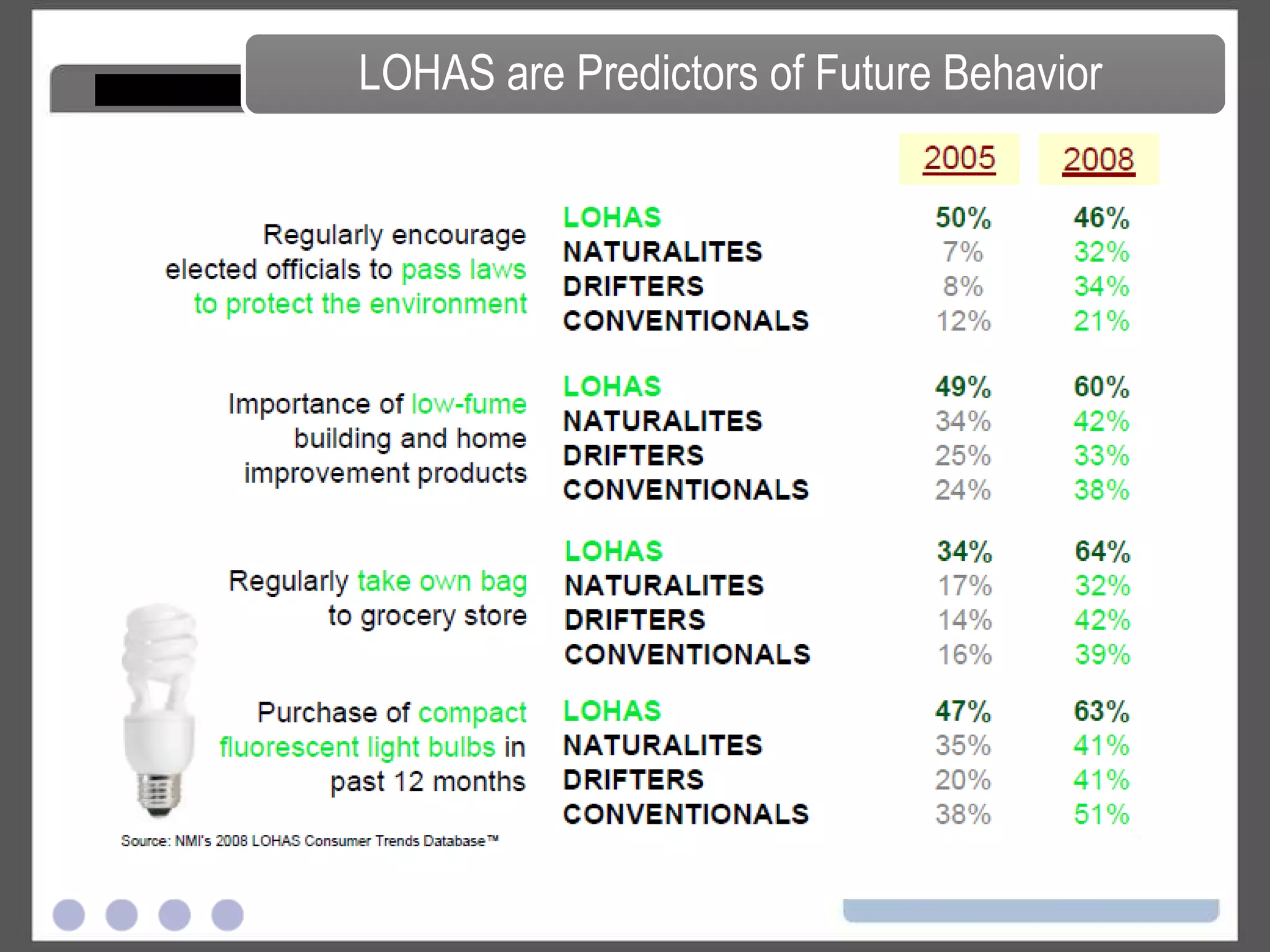 LOHAS are Predictors of Future Behavior

| | | 2005 | 2008 |
|---|---|---|---|
| Regularly encourage elected officials to pass laws to protect the environment | LOHAS | 50% | 46% |
| | NATURALITES | 7% | 32% |
| | DRIFTERS | 8% | 34% |
| | CONVENTIONALS | 12% | 21% |
| Importance of low-fume building and home improvement products | LOHAS | 49% | 60% |
| | NATURALITES | 34% | 42% |
| | DRIFTERS | 25% | 33% |
| | CONVENTIONALS | 24% | 38% |
| Regularly take own bag to grocery store | LOHAS | 34% | 64% |
| | NATURALITES | 17% | 32% |
| | DRIFTERS | 14% | 42% |
| | CONVENTIONALS | 16% | 39% |
| Purchase of compact fluorescent light bulbs in past 12 months | LOHAS | 47% | 63% |
| | NATURALITES | 35% | 41% |
| | DRIFTERS | 20% | 41% |
| | CONVENTIONALS | 38% | 51% |

Source: NMI's 2008 LOHAS Consumer Trends Database™